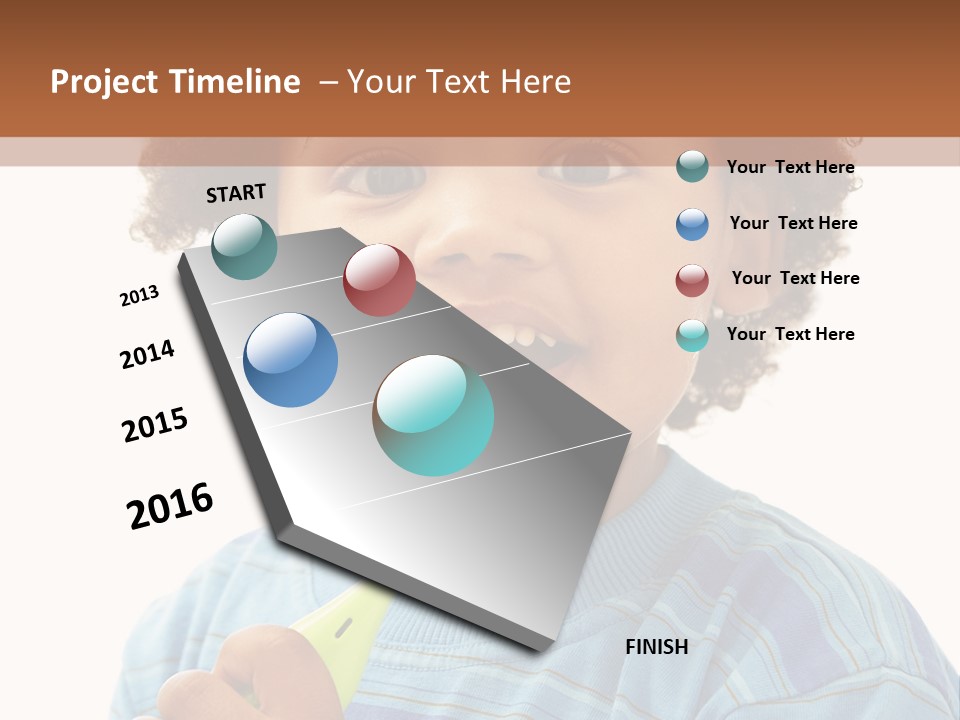 Project Timeline – Your Text Here

START

2013

2014

2015

2016

FINISH

Your Text Here

Your Text Here

Your Text Here

Your Text Here